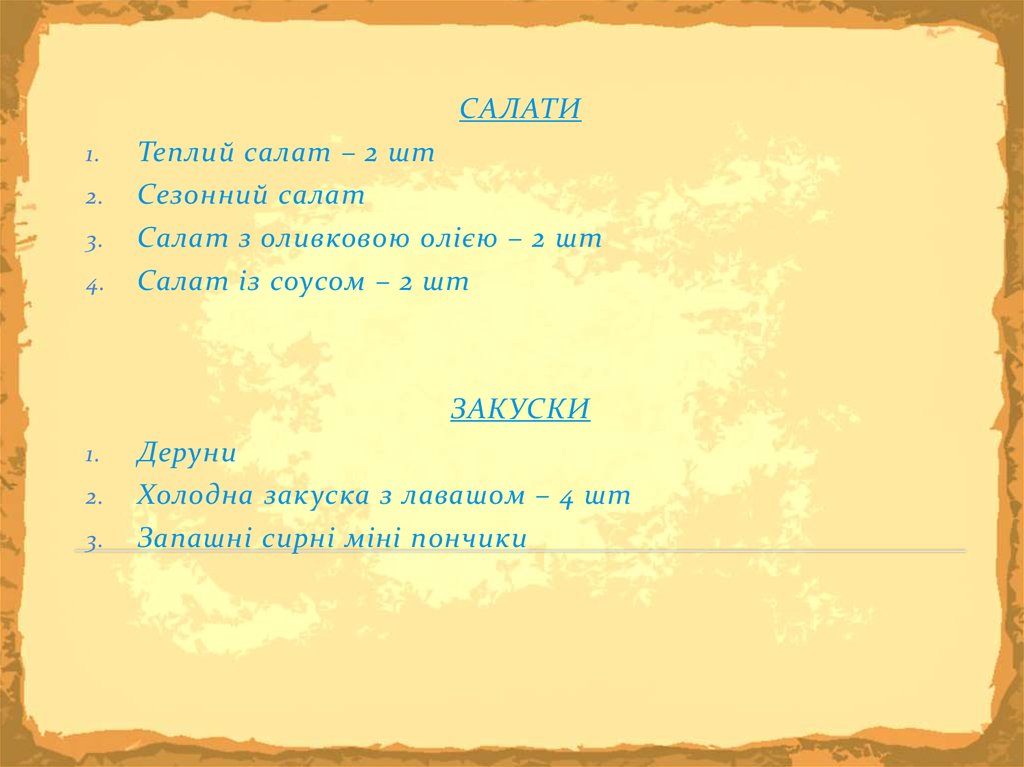 САЛАТИ

1. Теплий салат – 2 шт
2. Сезонний салат
3. Салат з оливковою олією – 2 шт
4. Салат із соусом – 2 шт

ЗАКУСКИ

1. Деруни
2. Холодна закуска з лавашом – 4 шт
3. Запашні сирні міні пончики